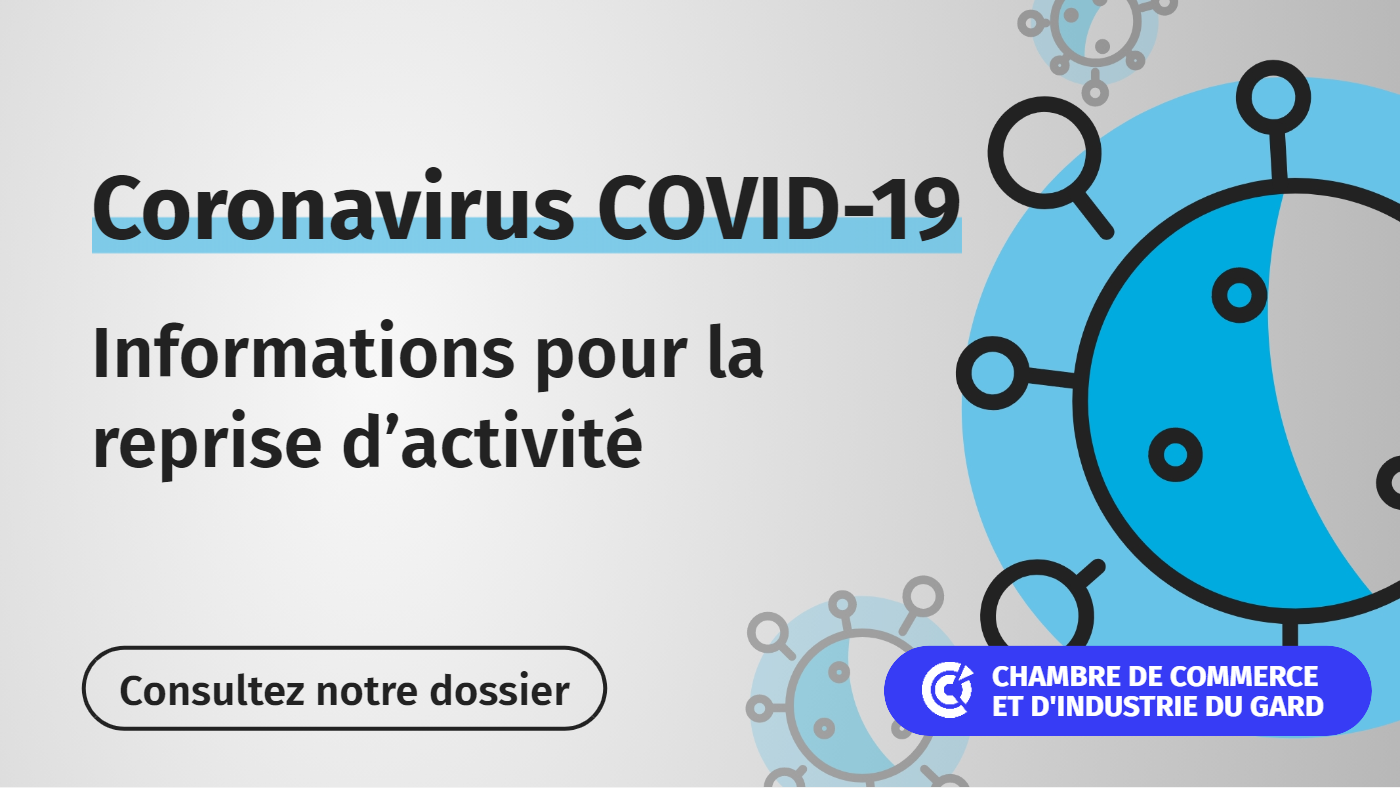 Coronavirus COVID-19

Informations pour la reprise d’activité

Consultez notre dossier

CHAMBRE DE COMMERCE ET D'INDUSTRIE DU GARD